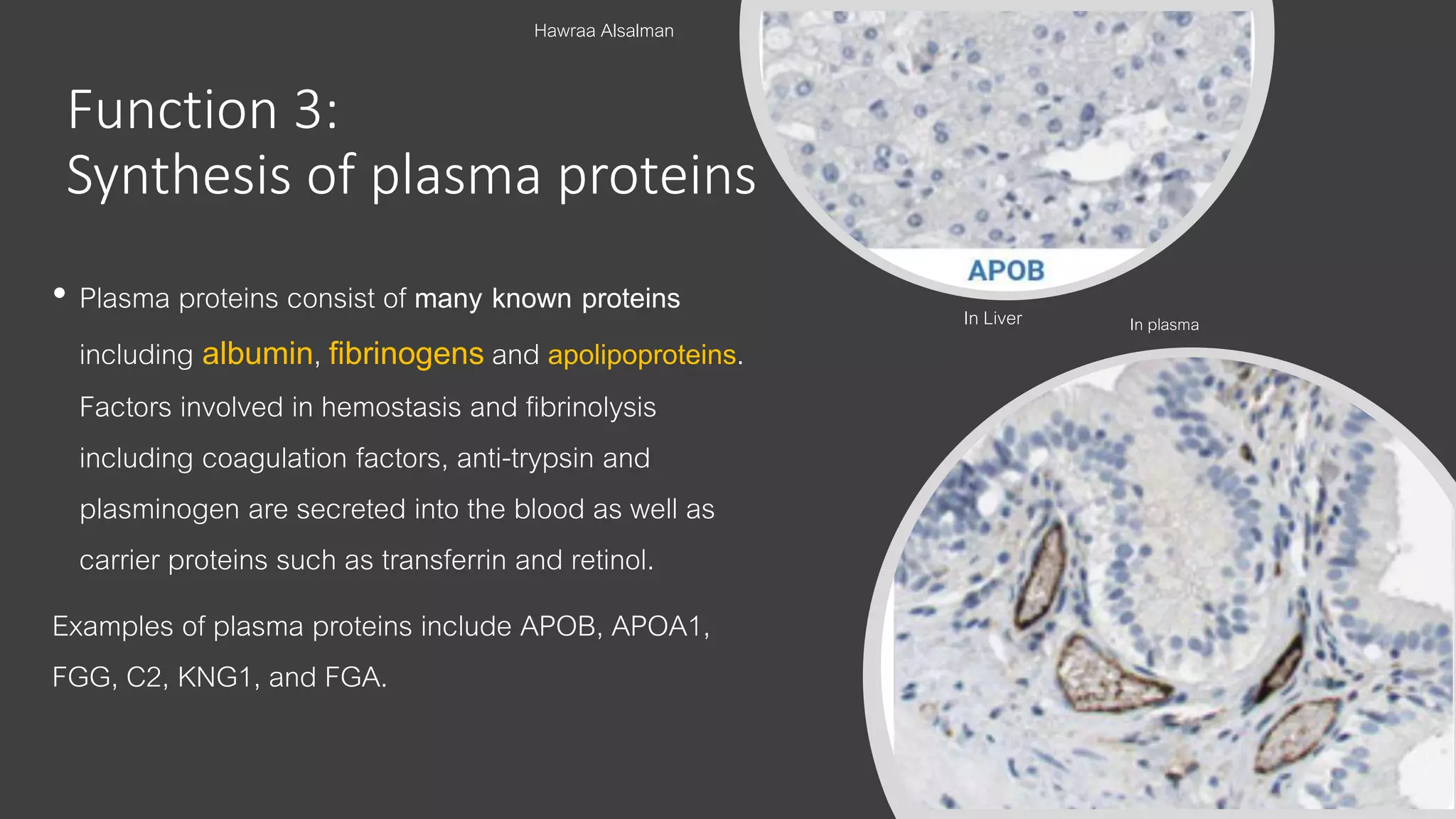 Hawraa Alsalman

Function 3:
Synthesis of plasma proteins

• Plasma proteins consist of many known proteins including albumin, fibrinogens and apolipoproteins. Factors involved in hemostasis and fibrinolysis including coagulation factors, anti-trypsin and plasminogen are secreted into the blood as well as carrier proteins such as transferrin and retinol.

Examples of plasma proteins include APOB, APOA1, FGG, C2, KNG1, and FGA.

APOB

In Liver

In plasma